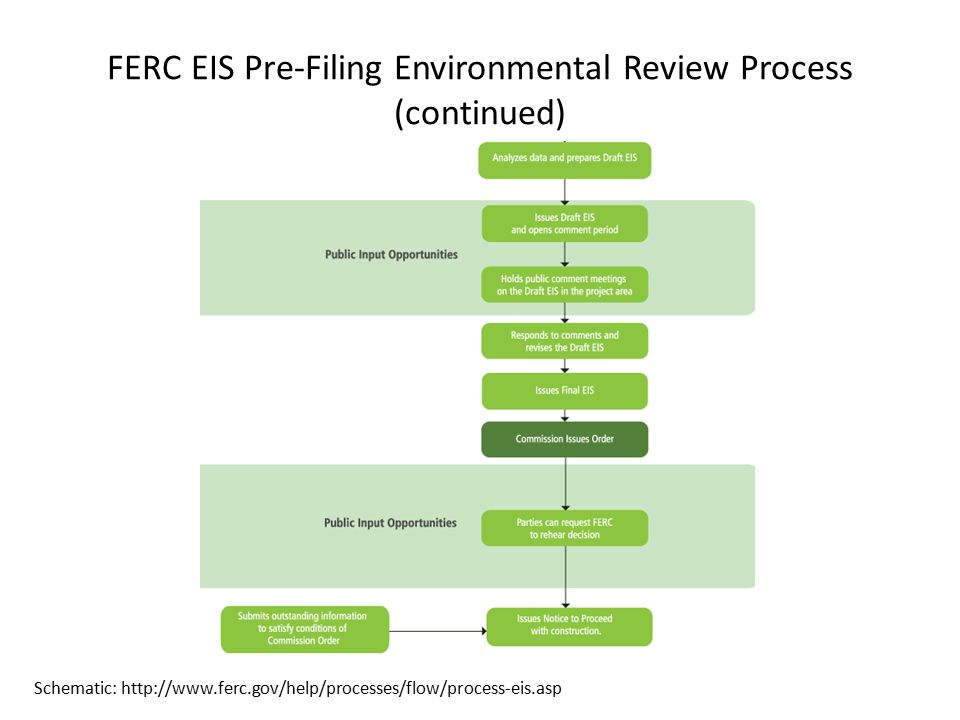 FERC EIS Pre-Filing Environmental Review Process (continued)

Analyzes data and prepares Draft EIS

Public Input Opportunities

Issues Draft EIS and opens comment period

Holds public comment meetings on the Draft EIS in the project area

Responds to comments and revises the Draft EIS

Issues Final EIS

Commission Issues Order

Public Input Opportunities

Parties can request FERC to rehear decision

Submits outstanding information to satisfy conditions of Commission Order

Issues Notice to Proceed with construction.

Schematic: http://www.ferc.gov/help/processes/flow/process-eis.asp